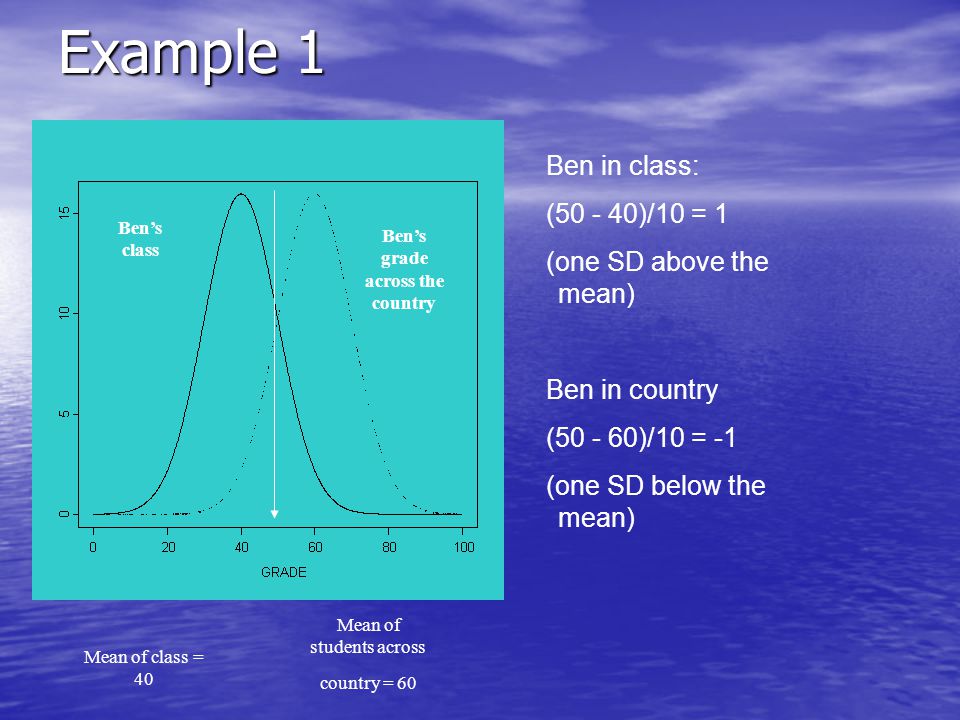 Example 1

15
10
5
0

Ben's class

Ben's grade across the country

0 20 40 60 80 100

GRADE

Mean of class = 40

Mean of students across

country = 60

Ben in class:

(50 - 40)/10 = 1

(one SD above the mean)

Ben in country

(50 - 60)/10 = -1

(one SD below the mean)